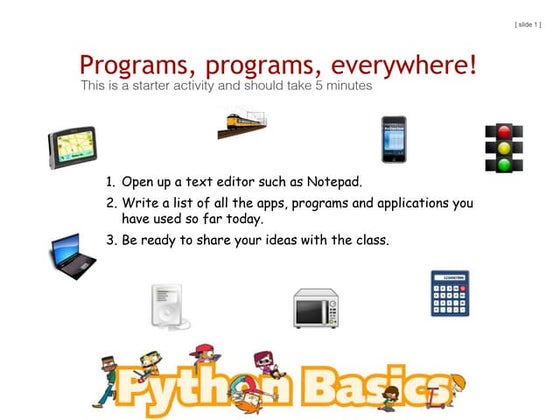 [ slide 1 ]

Programs, programs, everywhere!

This is a starter activity and should take 5 minutes

1. Open up a text editor such as Notepad.
2. Write a list of all the apps, programs and applications you have used so far today.
3. Be ready to share your ideas with the class.

Python Basics